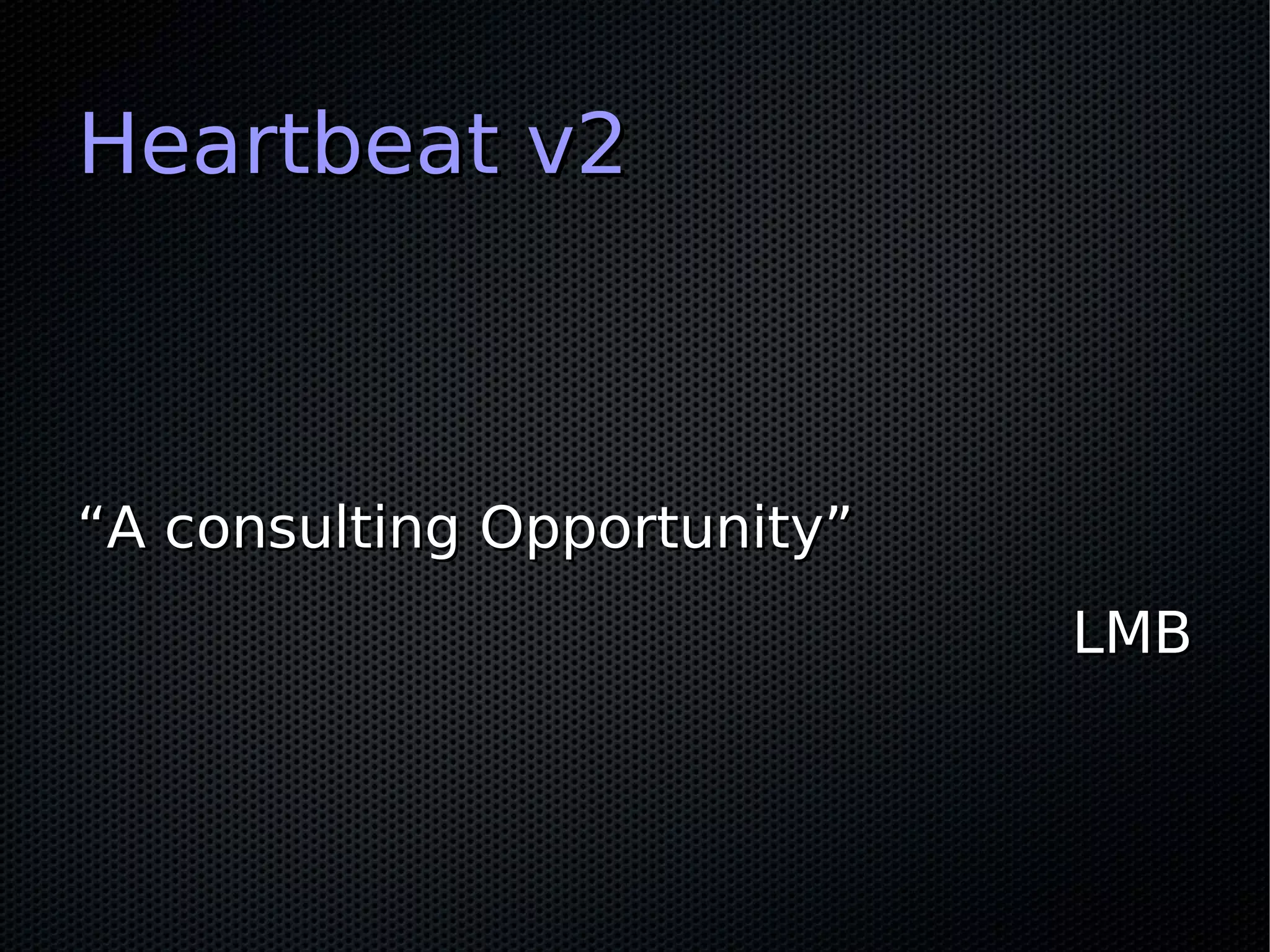 Heartbeat v2

“A consulting Opportunity”

LMB